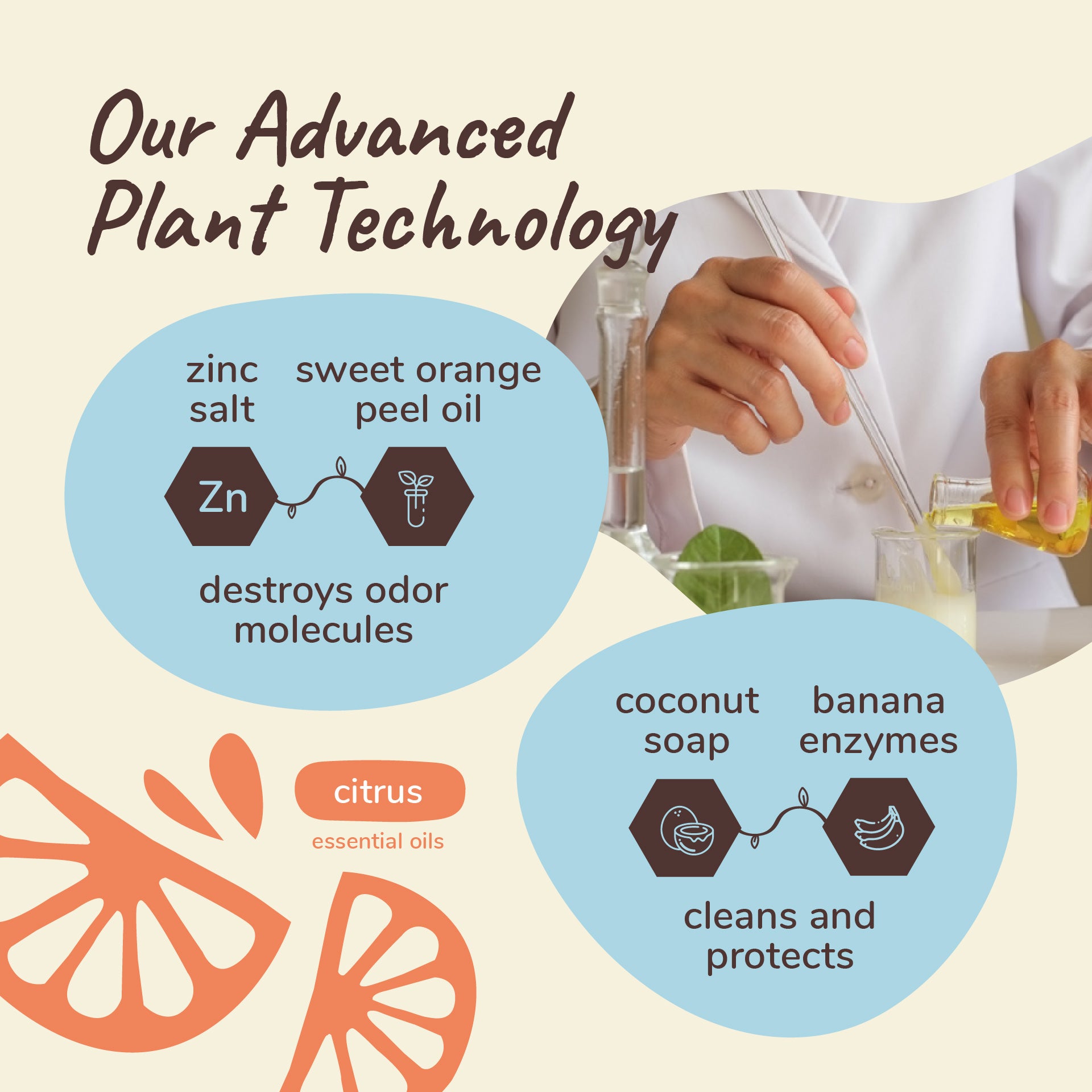 Our Advanced Plant Technology

zinc salt

sweet orange peel oil

Zn

destroys odor molecules

citrus

essential oils

coconut soap

banana enzymes

cleans and protects